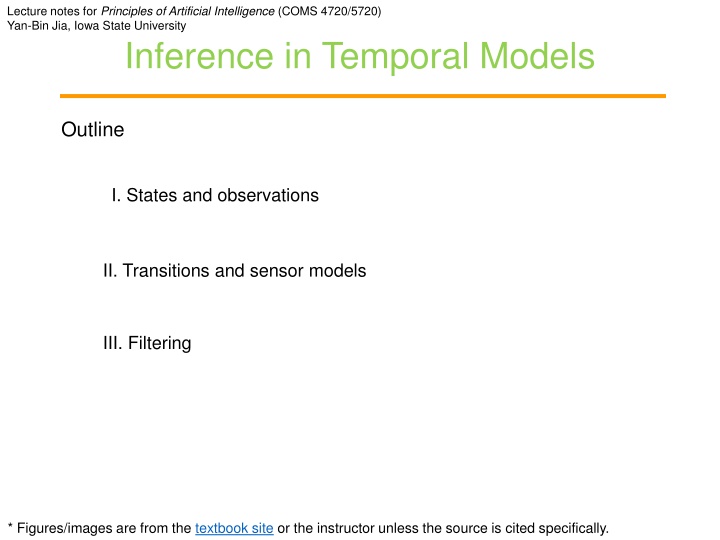 Lecture notes for Principles of Artificial Intelligence (COMS 4720/5720)
Yan-Bin Jia, Iowa State University

Inference in Temporal Models

Outline

I. States and observations

II. Transitions and sensor models

III. Filtering

* Figures/images are from the textbook site or the instructor unless the source is cited specifically.